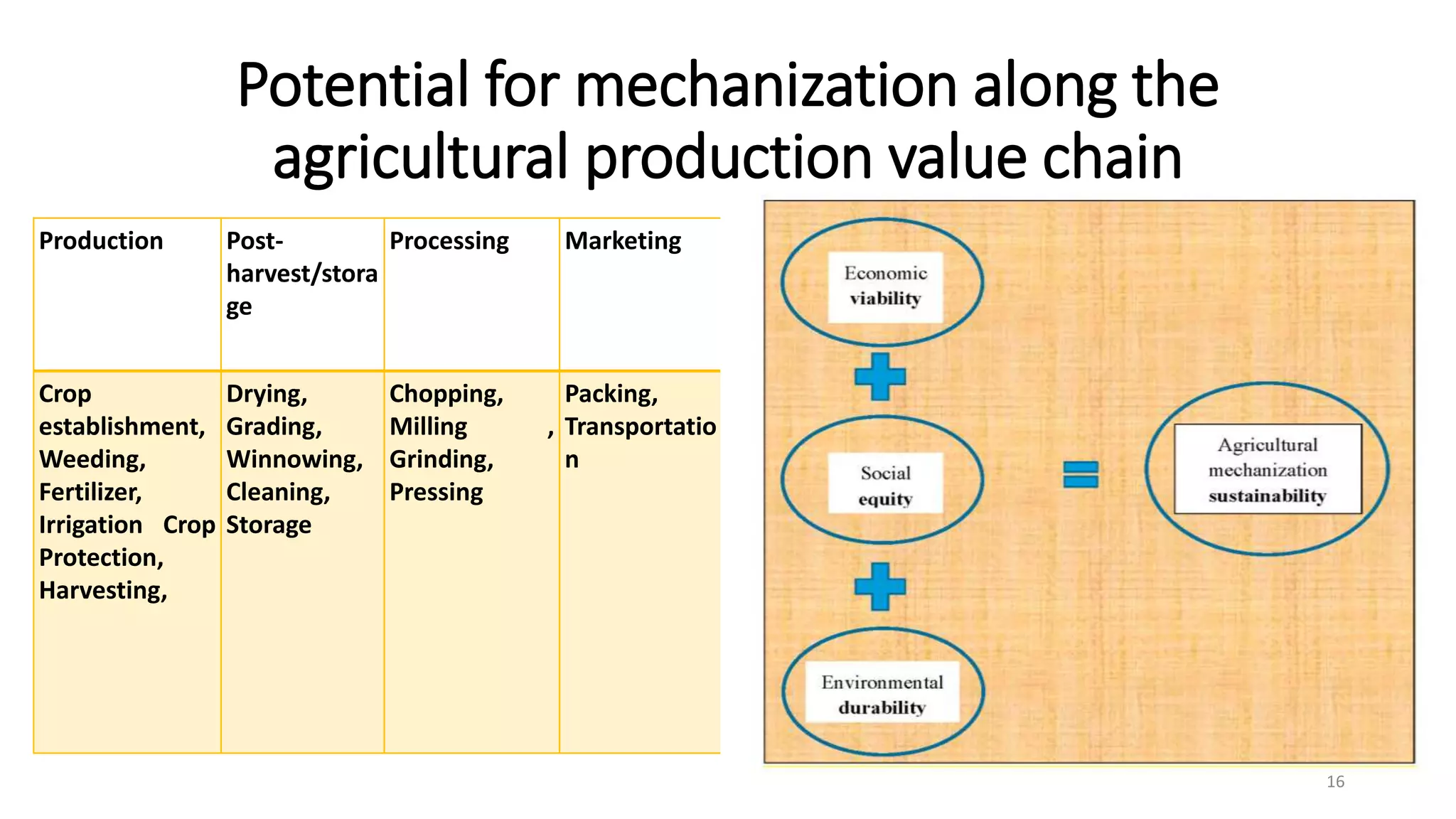 Potential for mechanization along the agricultural production value chain

| Production | Post-harvest/storage | Processing | Marketing |
|---|---|---|---|
| Crop establishment, Weeding, Fertilizer, Irrigation Crop Protection, Harvesting, | Drying, Grading, Winnowing, Cleaning, Storage | Chopping, Milling , Grinding, Pressing | Packing, Transportation |

Economic viability

Social equity

Environmental durability

Agricultural mechanization sustainability

16